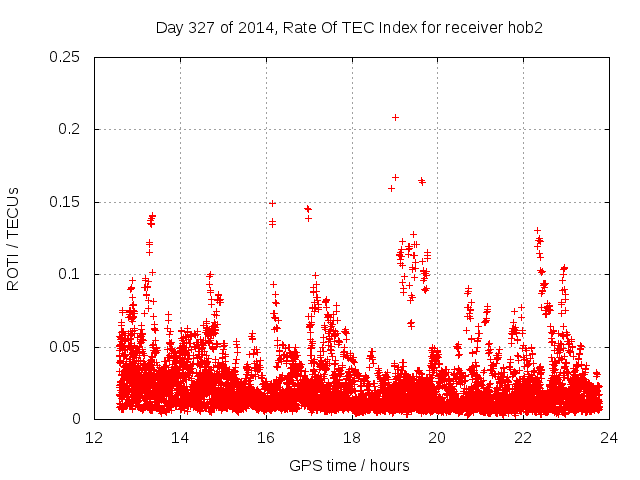 Day 327 of 2014, Rate Of TEC Index for receiver hob2

ROTI / TECUs

0.25
0.2
0.15
0.1
0.05
0

12
14
16
18
20
22
24

GPS time / hours